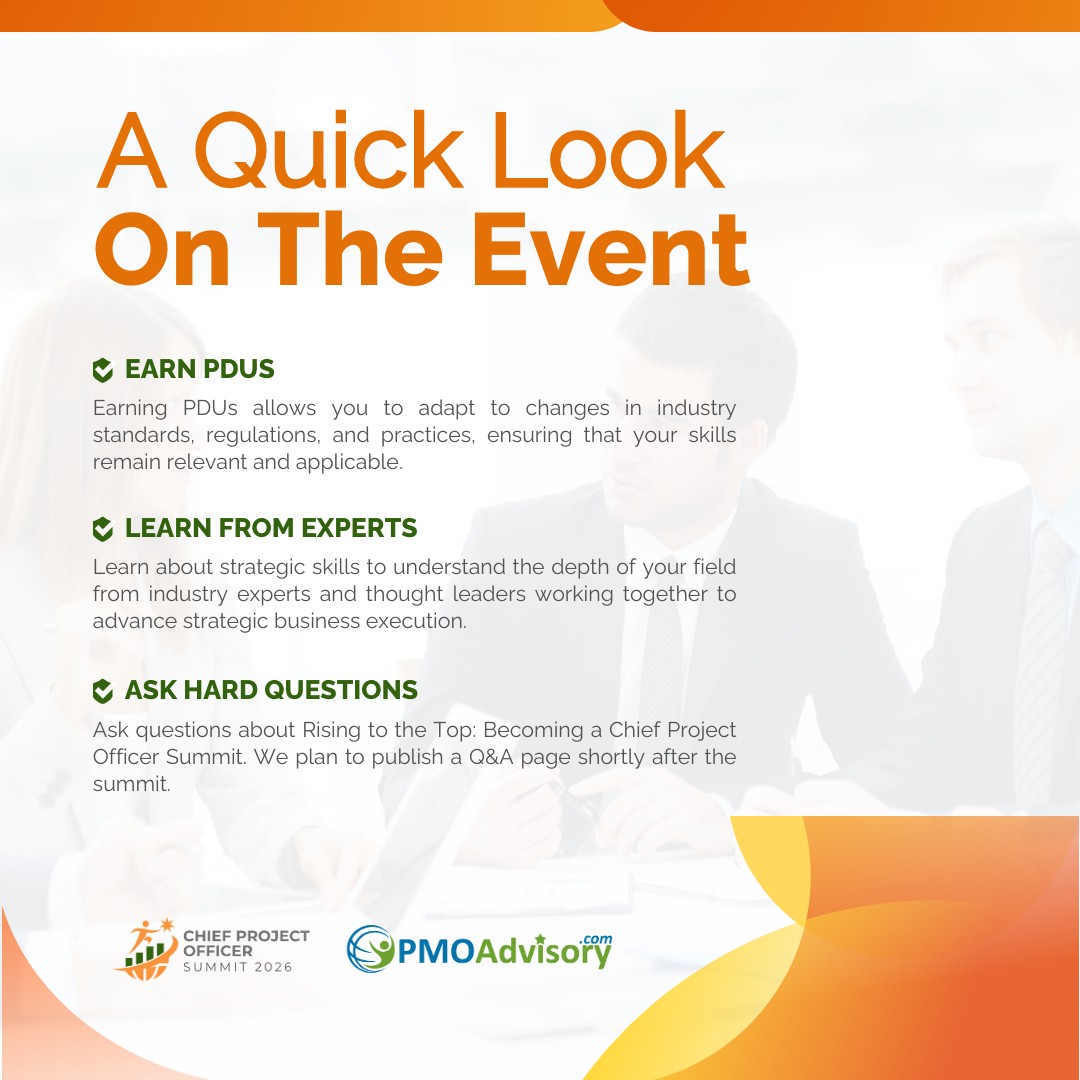 A Quick Look
On The Event

EARN PDUS

Earning PDUs allows you to adapt to changes in industry standards, regulations, and practices, ensuring that your skills remain relevant and applicable.

LEARN FROM EXPERTS

Learn about strategic skills to understand the depth of your field from industry experts and thought leaders working together to advance strategic business execution.

ASK HARD QUESTIONS

Ask questions about Rising to the Top: Becoming a Chief Project Officer Summit. We plan to publish a Q&A page shortly after the summit.

CHIEF PROJECT OFFICER SUMMIT 2026

PMOAdvisory.com